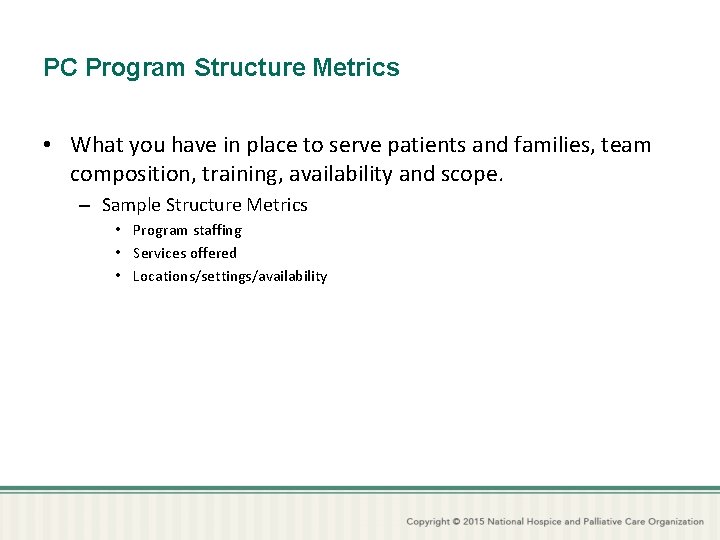 PC Program Structure Metrics

• What you have in place to serve patients and families, team composition, training, availability and scope.

– Sample Structure Metrics

• Program staffing
• Services offered
• Locations/settings/availability

Copyright © 2015 National Hospice and Palliative Care Organization